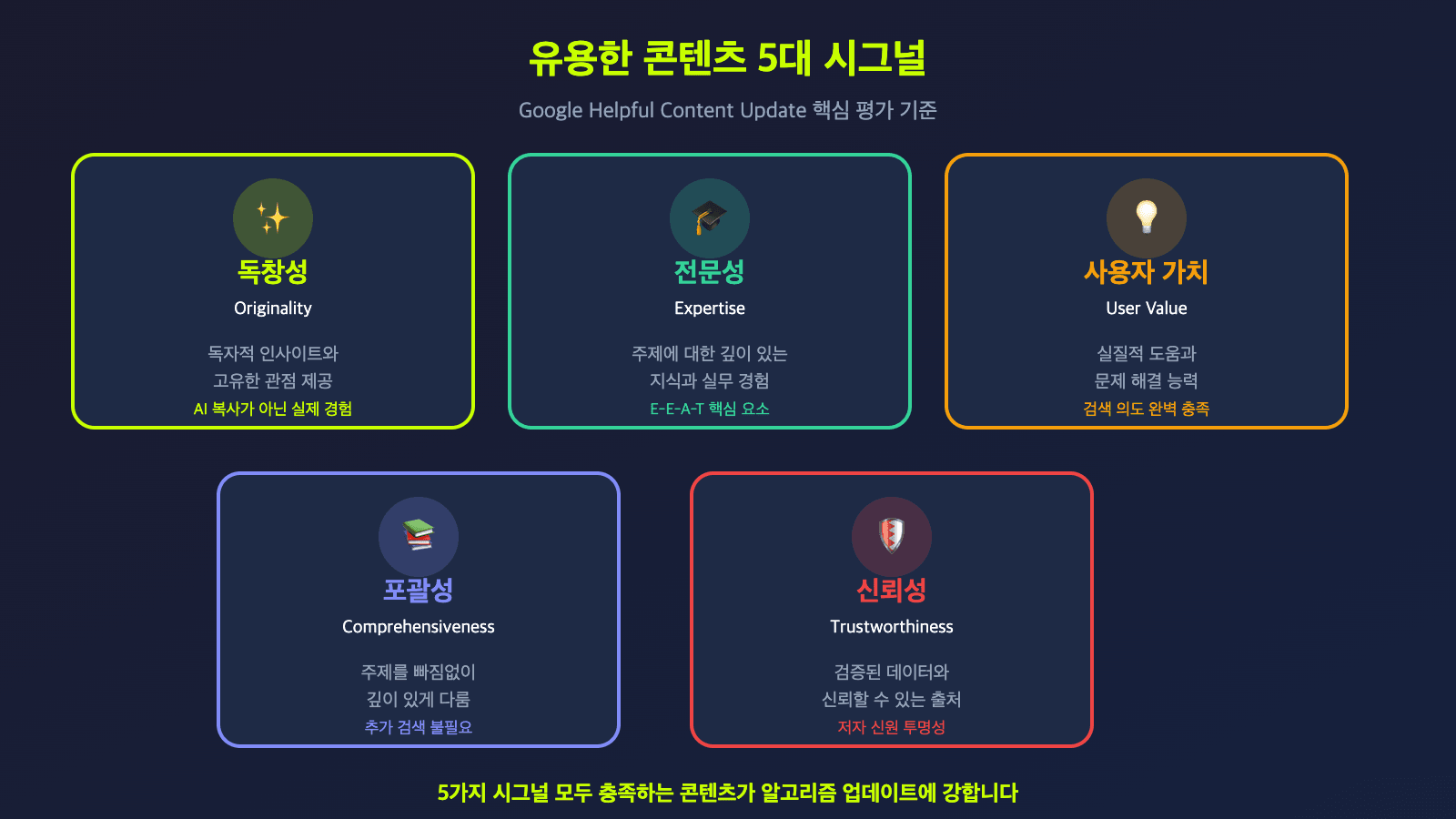 유용한 콘텐츠 5대 시그널

Google Helpful Content Update 핵심 평가 기준

독창성
Originality
독자적 인사이트와
고유한 관점 제공
AI 복사가 아닌 실제 경험

전문성
Expertise
주제에 대한 깊이 있는
지식과 실무 경험
E-E-A-T 핵심 요소

사용자 가치
User Value
실질적 도움과
문제 해결 능력
검색 의도 완벽 충족

포괄성
Comprehensiveness
주제를 빠짐없이
깊이 있게 다룸
추가 검색 불필요

신뢰성
Trustworthiness
검증된 데이터와
신뢰할 수 있는 출처
저자 신원 투명성

5가지 시그널 모두 충족하는 콘텐츠가 알고리즘 업데이트에 강합니다